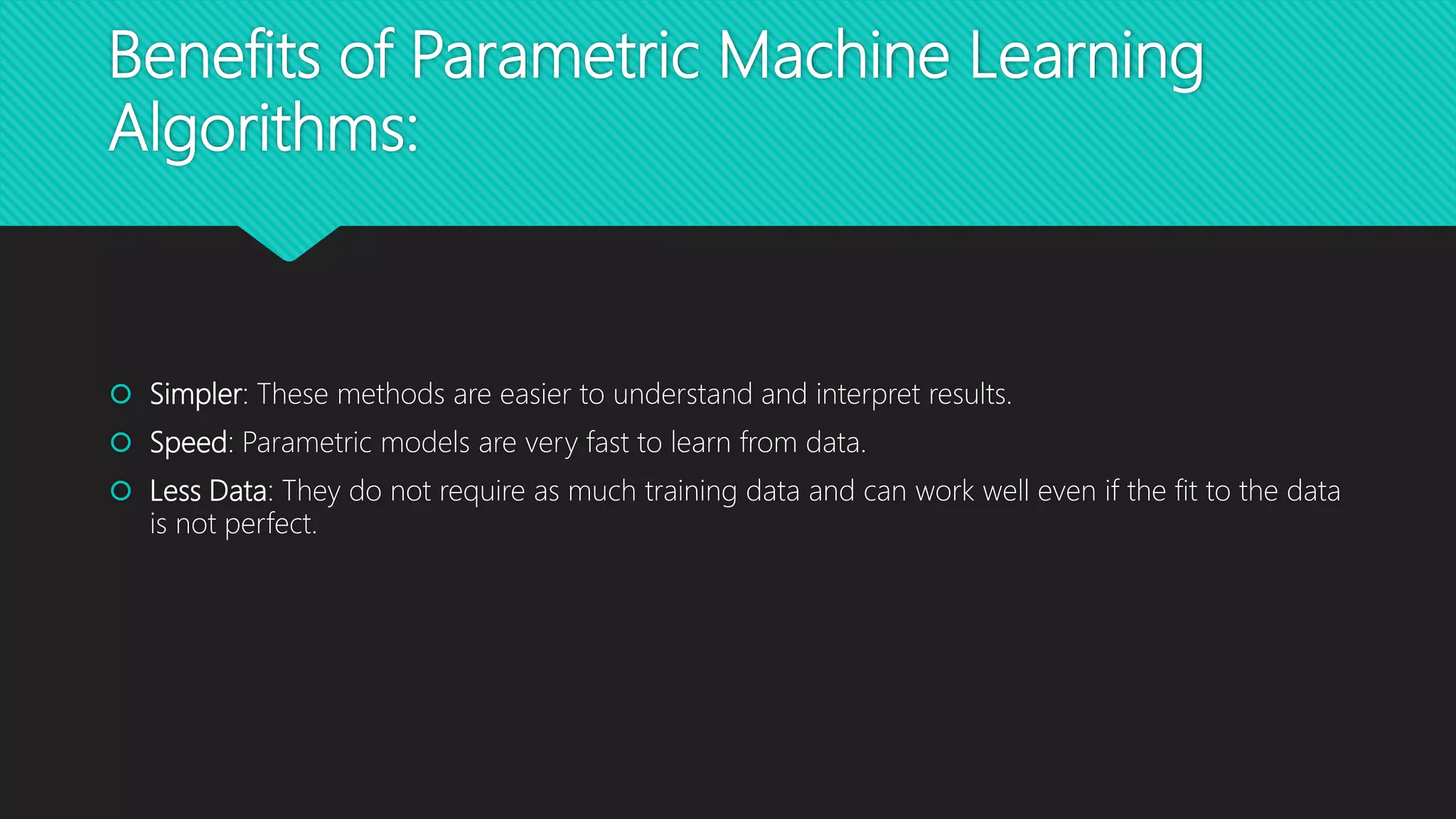 Benefits of Parametric Machine Learning Algorithms:

Simpler: These methods are easier to understand and interpret results.

Speed: Parametric models are very fast to learn from data.

Less Data: They do not require as much training data and can work well even if the fit to the data is not perfect.